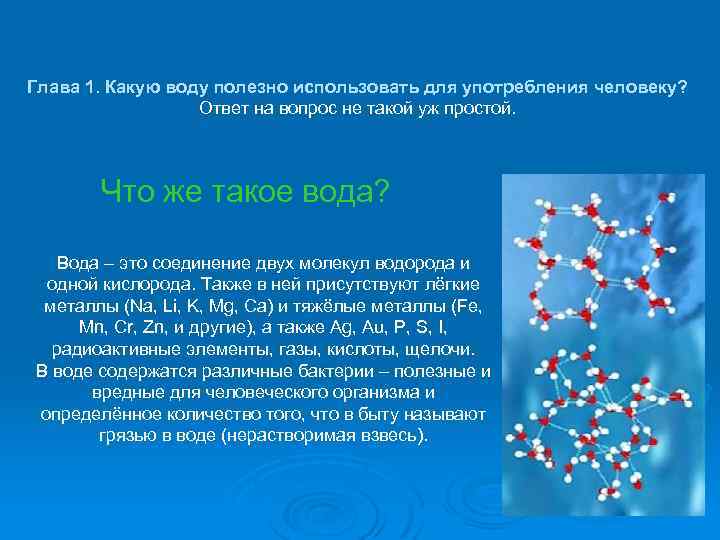 Глава 1. Какую воду полезно использовать для употребления человеку? Ответ на вопрос не такой уж простой.

Что же такое вода?

Вода – это соединение двух молекул водорода и одной кислорода. Также в ней присутствуют лёгкие металлы (Na, Li, K, Mg, Ca) и тяжёлые металлы (Fe, Mn, Cr, Zn, и другие), а также Ag, Au, P, S, I, радиоактивные элементы, газы, кислоты, щелочи.
В воде содержатся различные бактерии – полезные и вредные для человеческого организма и определённое количество того, что в быту называют грязью в воде (нерастворимая взвесь).